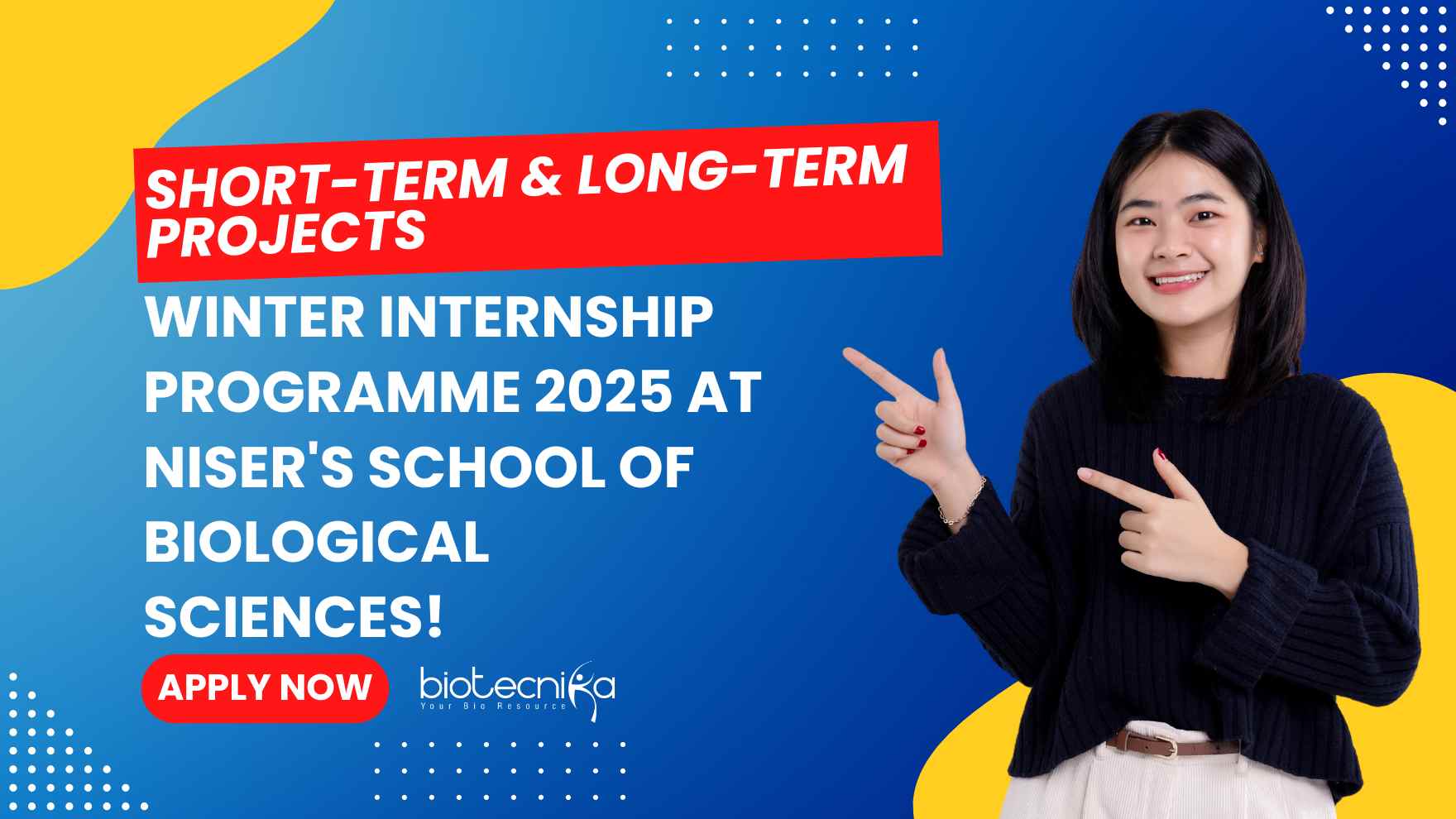 SHORT-TERM & LONG-TERM PROJECTS

WINTER INTERNSHIP PROGRAMME 2025 AT NISER'S SCHOOL OF BIOLOGICAL SCIENCES!

APPLY NOW

biotecnika
Your Bio Resource